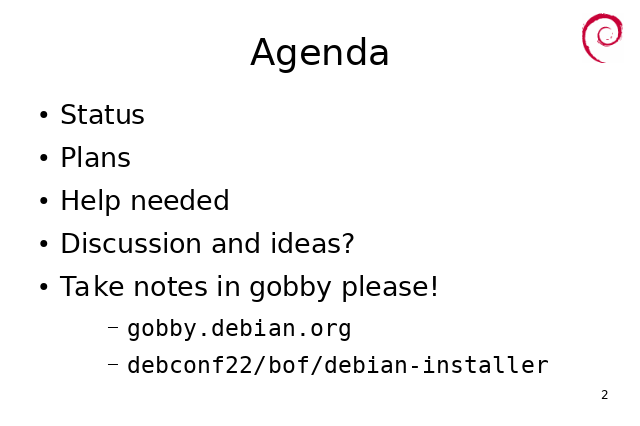 Agenda

• Status
• Plans
• Help needed
• Discussion and ideas?
• Take notes in gobby please!
  – gobby.debian.org
  – debconf22/bof/debian-installer

2